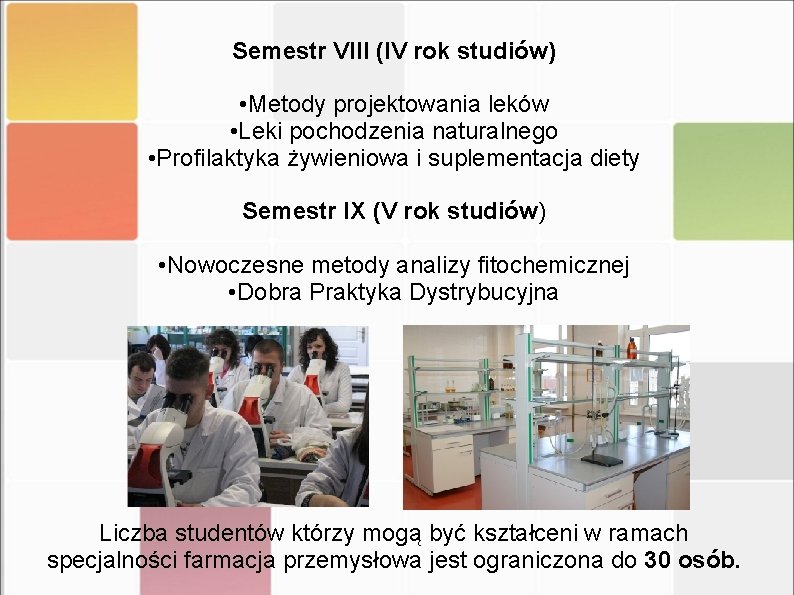 Semestr VIII (IV rok studiów)

•Metody projektowania leków
•Leki pochodzenia naturalnego
•Profilaktyka żywieniowa i suplementacja diety

Semestr IX (V rok studiów)

•Nowoczesne metody analizy fitochemicznej
•Dobra Praktyka Dystrybucyjna

Liczba studentów którzy mogą być kształceni w ramach specjalności farmacja przemysłowa jest ograniczona do 30 osób.